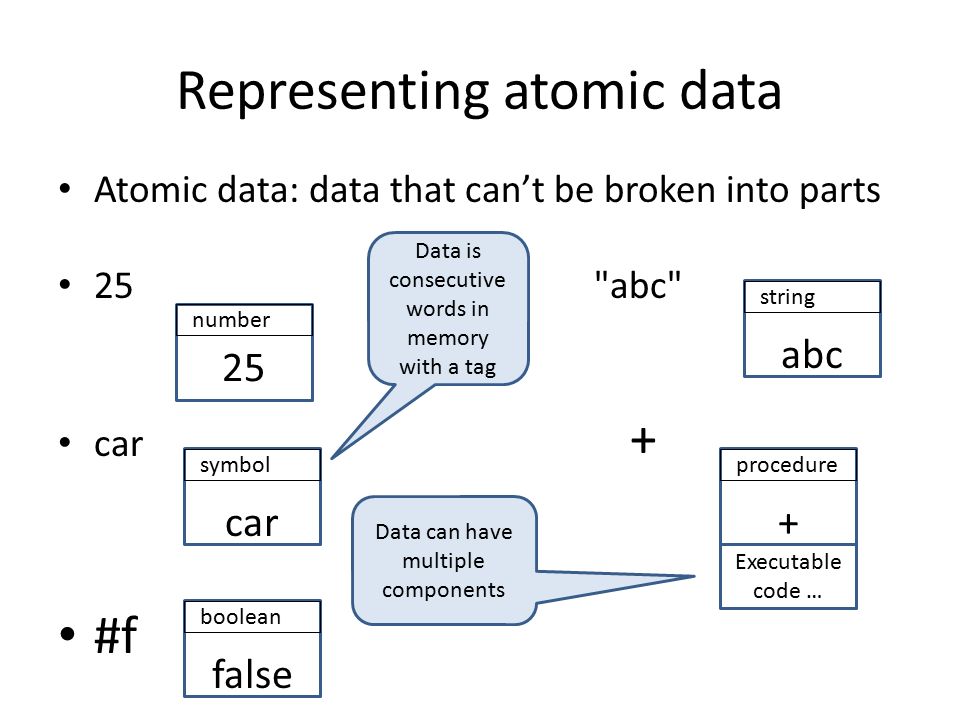 Representing atomic data

• Atomic data: data that can't be broken into parts

• 25

number
25

Data is consecutive words in memory with a tag

"abc"

string
abc

• car

symbol
car

+

procedure
+
Executable code …

Data can have multiple components

• #f

boolean
false